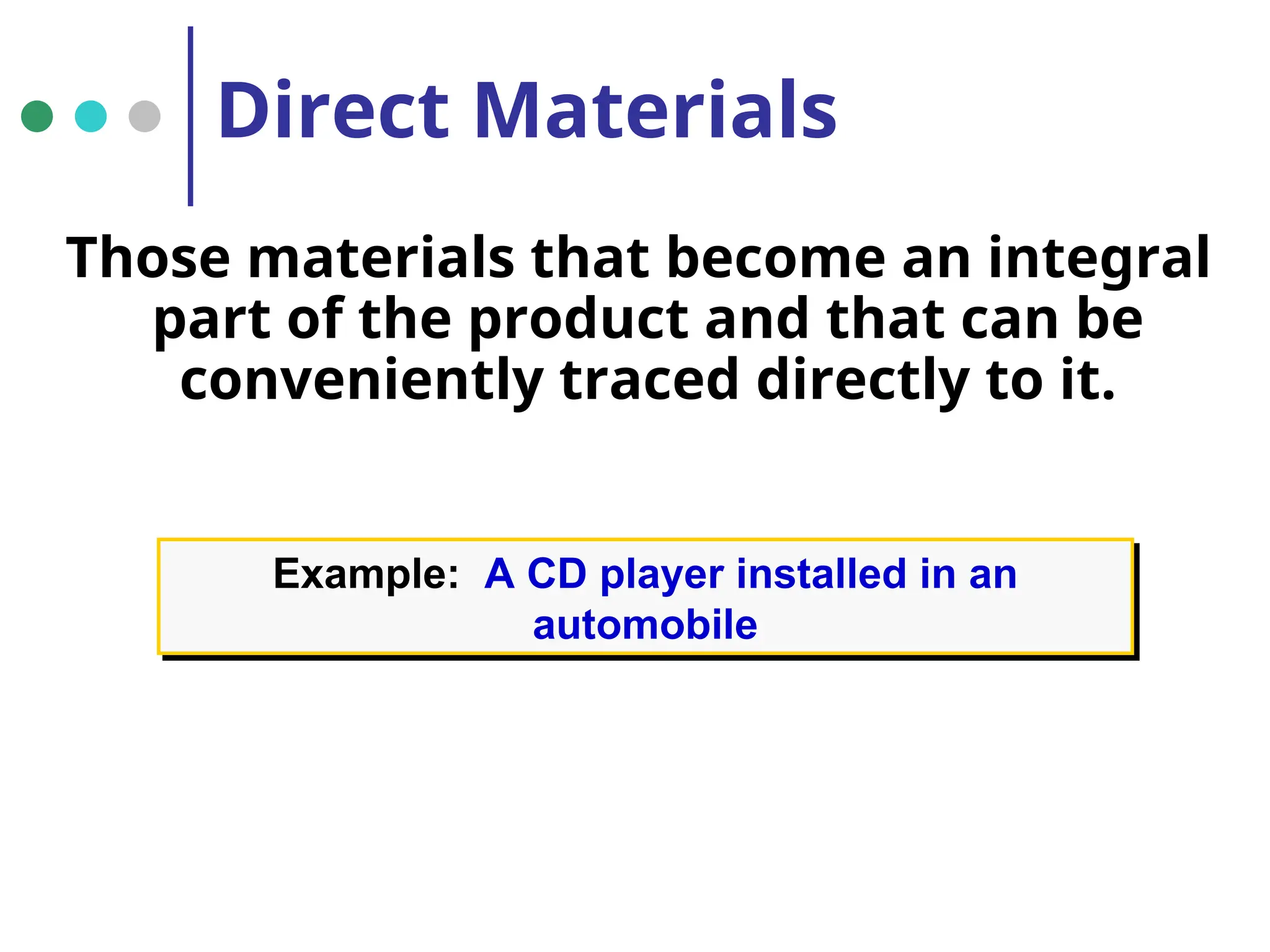 Direct Materials

Those materials that become an integral part of the product and that can be conveniently traced directly to it.

Example: A CD player installed in an automobile